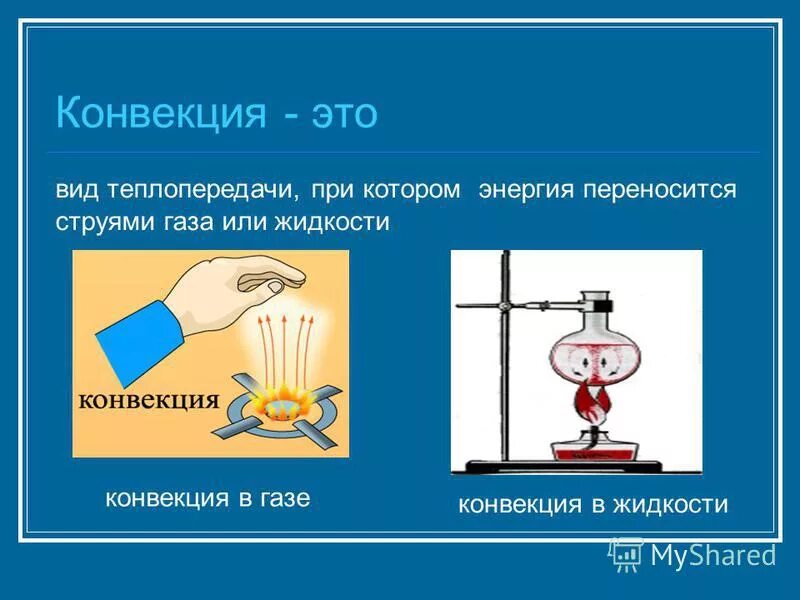 Конвекция - это

вид теплопередачи, при котором энергия переносится струями газа или жидкости

конвекция

конвекция в газе

конвекция в жидкости

MyShared